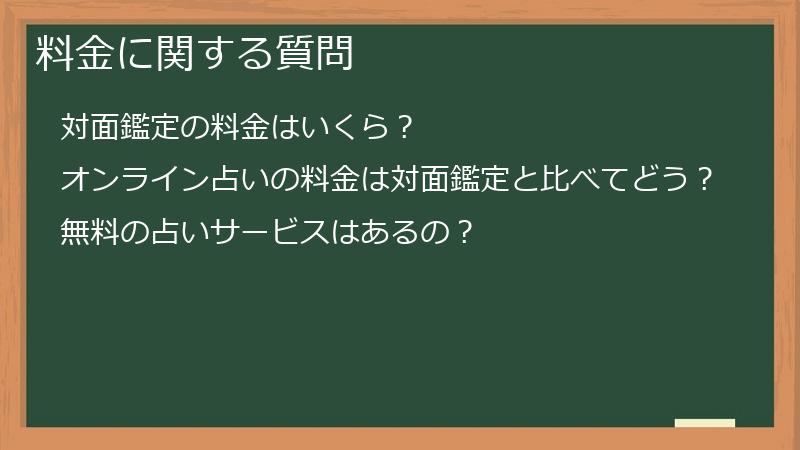 料金に関する質問

対面鑑定の料金はいくら？

オンライン占いの料金は対面鑑定と比べてどう？

無料の占いサービスはあるの？